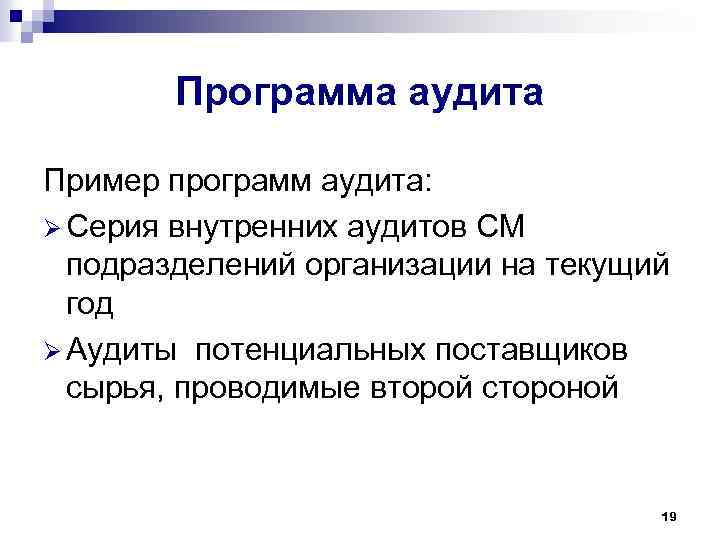 Программа аудита

Пример программ аудита:

➢ Серия внутренних аудитов СМ подразделений организации на текущий год

➢ Аудиты  потенциальных поставщиков сырья, проводимые второй стороной

19